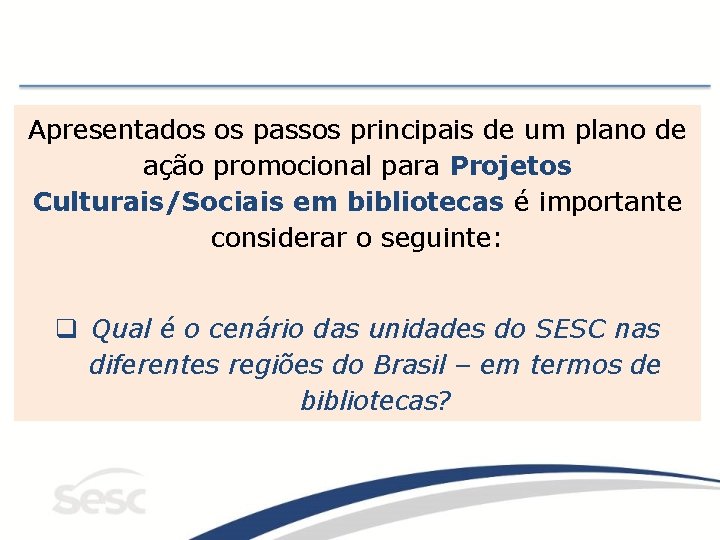 Apresentados os passos principais de um plano de ação promocional para Projetos Culturais/Sociais em bibliotecas é importante considerar o seguinte:

❑ Qual é o cenário das unidades do SESC nas diferentes regiões do Brasil – em termos de bibliotecas?

sesc